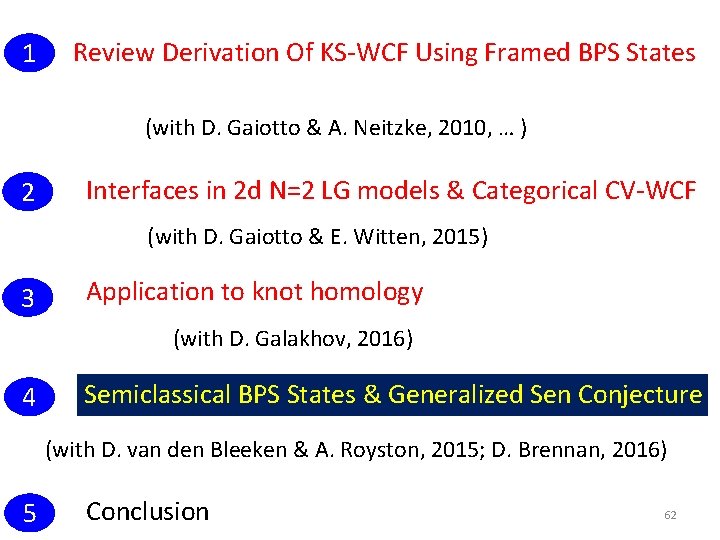 1 Review Derivation Of KS-WCF Using Framed BPS States

(with D. Gaiotto & A. Neitzke, 2010, … )

2 Interfaces in 2d N=2 LG models & Categorical CV-WCF

(with D. Gaiotto & E. Witten, 2015)

3 Application to knot homology

(with D. Galakhov, 2016)

4 Semiclassical BPS States & Generalized Sen Conjecture

(with D. van den Bleeken & A. Royston, 2015; D. Brennan, 2016)

5 Conclusion

62